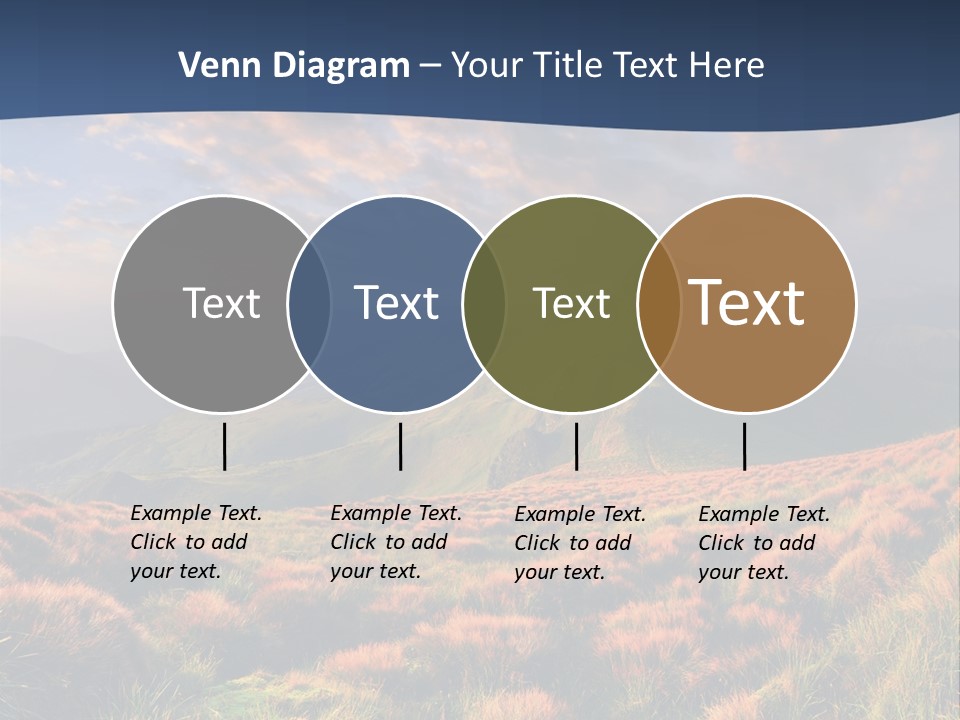 Venn Diagram – Your Title Text Here

Text

Text

Text

Text

Example Text. Click to add your text.

Example Text. Click to add your text.

Example Text. Click to add your text.

Example Text. Click to add your text.